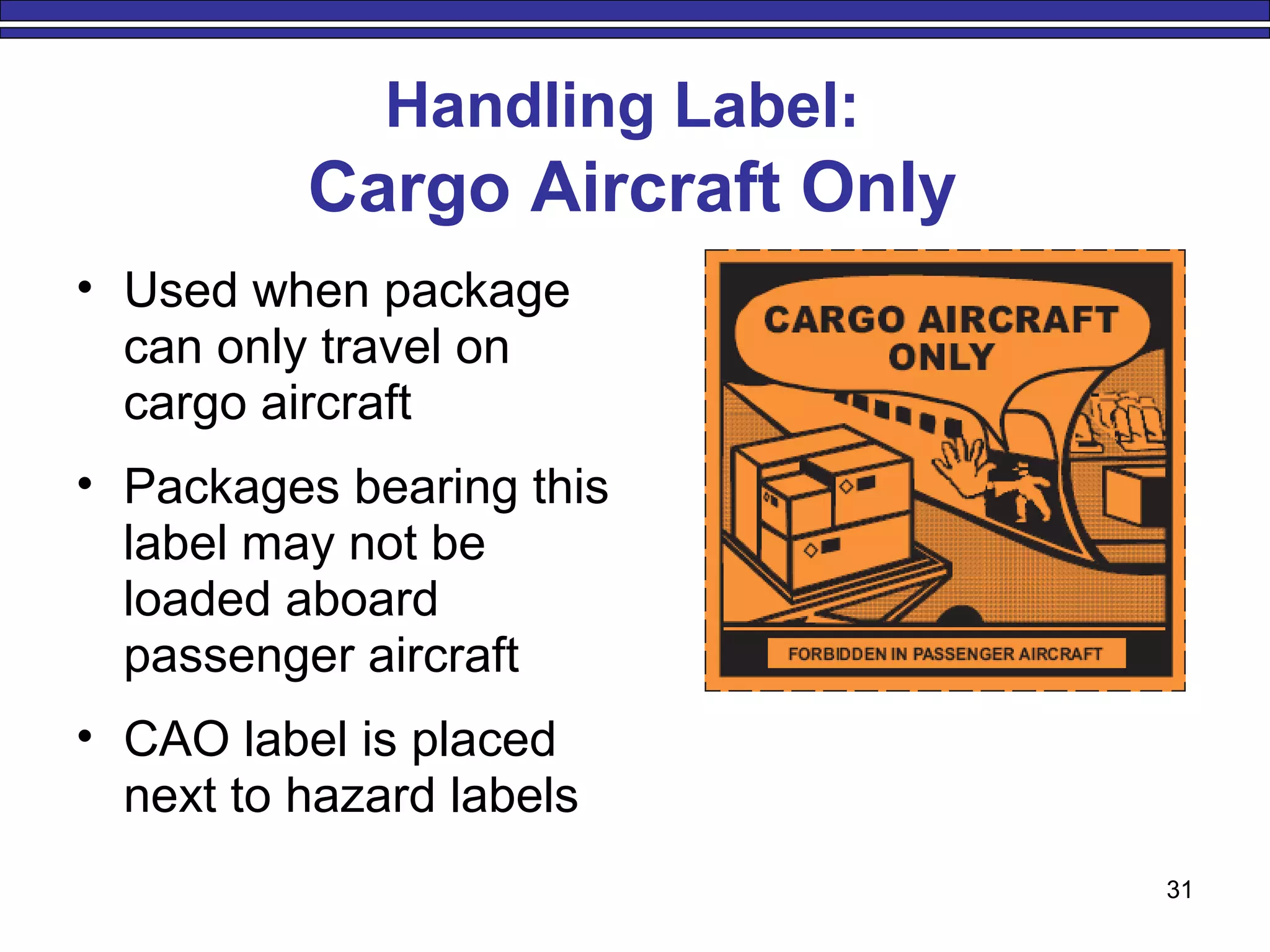 Handling Label:
Cargo Aircraft Only

• Used when package can only travel on cargo aircraft

• Packages bearing this label may not be loaded aboard passenger aircraft

• CAO label is placed next to hazard labels

CARGO AIRCRAFT ONLY

FORBIDDEN IN PASSENGER AIRCRAFT

31